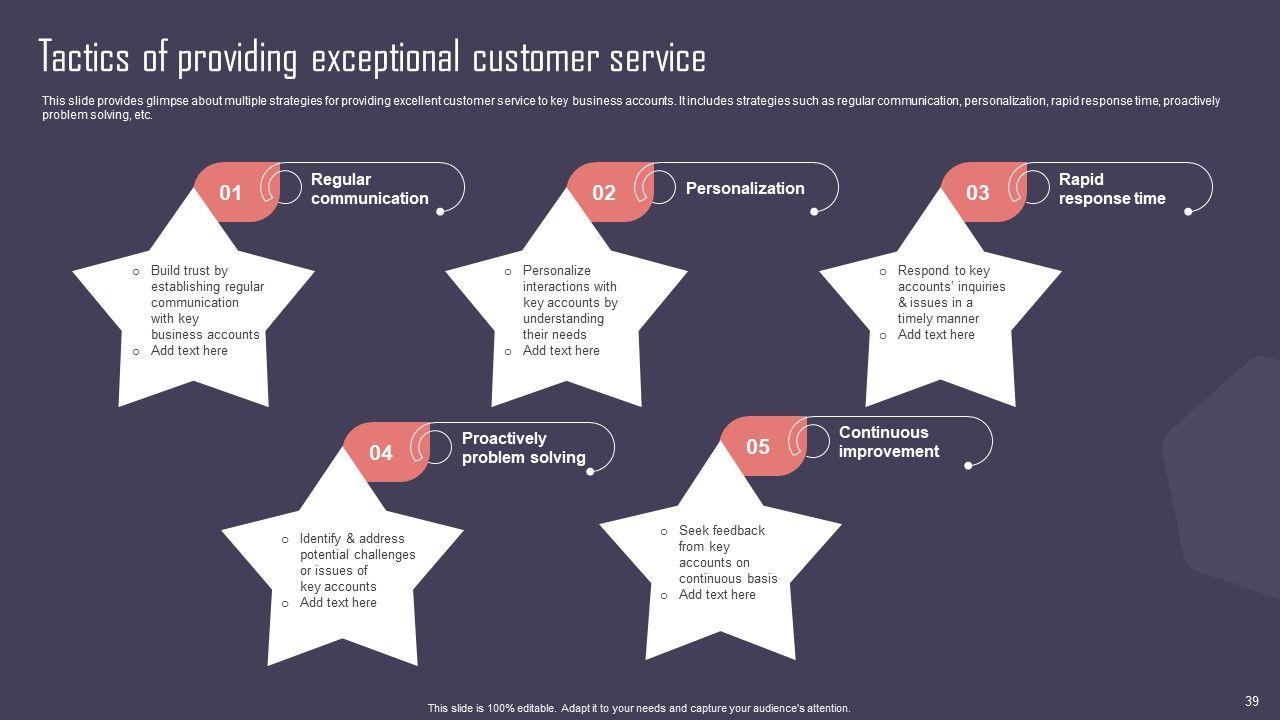 Tactics of providing exceptional customer service

This slide provides glimpse about multiple strategies for providing excellent customer service to key business accounts. It includes strategies such as regular communication, personalization, rapid response time, proactively problem solving, etc.

01 Regular communication

o Build trust by establishing regular communication with key business accounts
o Add text here

02 Personalization

o Personalize interactions with key accounts by understanding their needs
o Add text here

03 Rapid response time

o Respond to key accounts' inquiries & issues in a timely manner
o Add text here

04 Proactively problem solving

o Identify & address potential challenges or issues of key accounts
o Add text here

05 Continuous improvement

o Seek feedback from key accounts on continuous basis
o Add text here

This slide is 100% editable. Adapt it to your needs and capture your audience's attention.

39